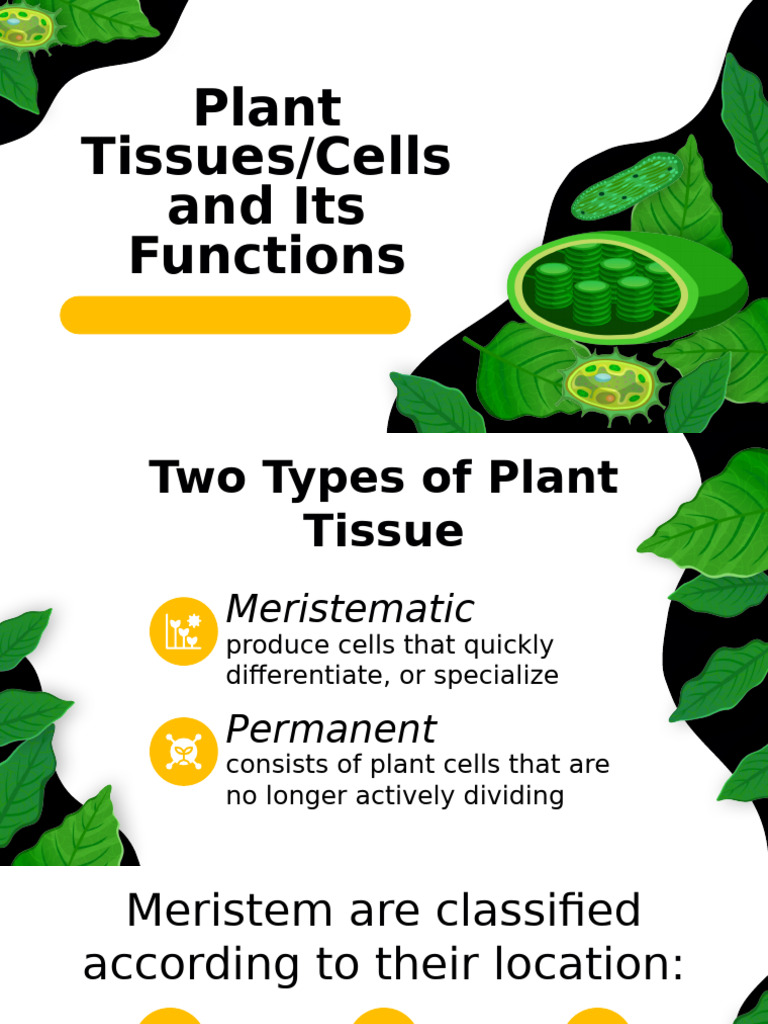 Plant Tissues/Cells and Its Functions

Two Types of Plant Tissue

Meristematic
produce cells that quickly differentiate, or specialize

Permanent
consists of plant cells that are no longer actively dividing

Meristem are classified according to their location: